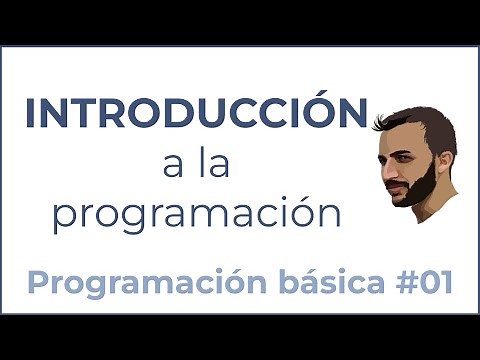 INTRODUCCIÓN
a la
programación

Programación básica #01